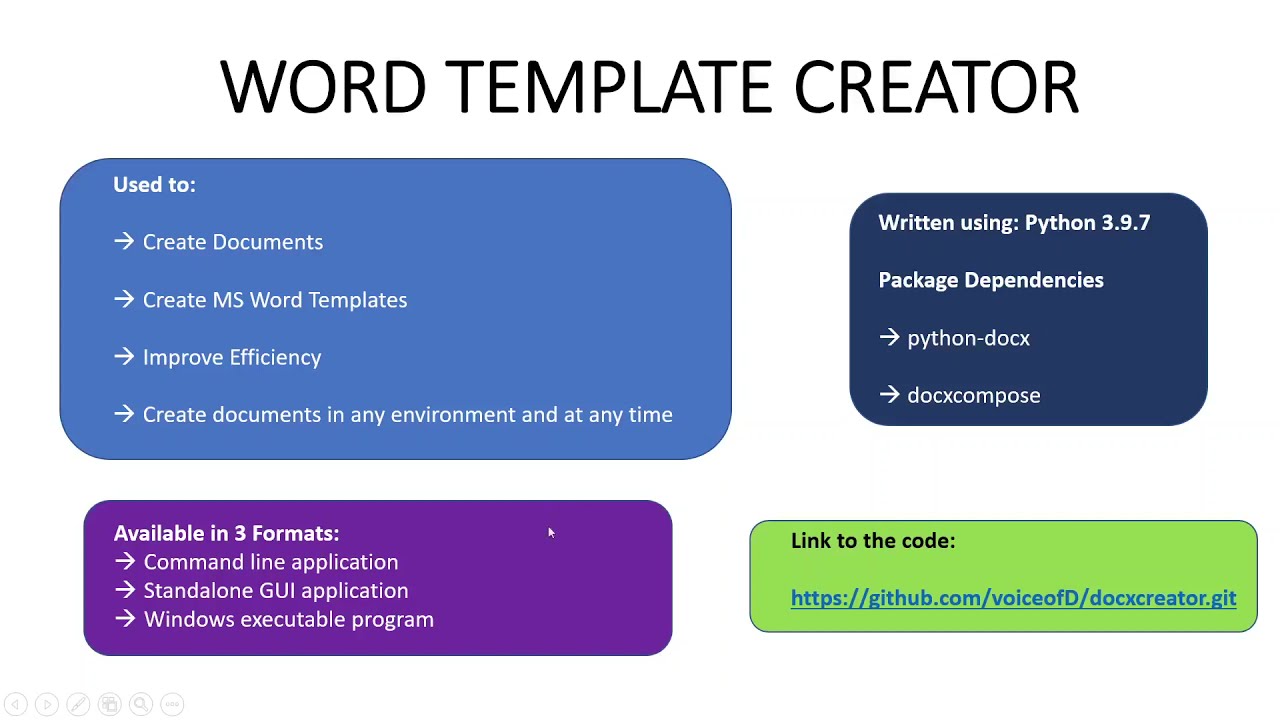 WORD TEMPLATE CREATOR

Used to:

→ Create Documents

→ Create MS Word Templates

→ Improve Efficiency

→ Create documents in any environment and at any time

Written using: Python 3.9.7

Package Dependencies

→ python-docx

→ docxcompose

Available in 3 Formats:
→ Command line application
→ Standalone GUI application
→ Windows executable program

Link to the code:

https://github.com/voiceofD/docxcreator.git